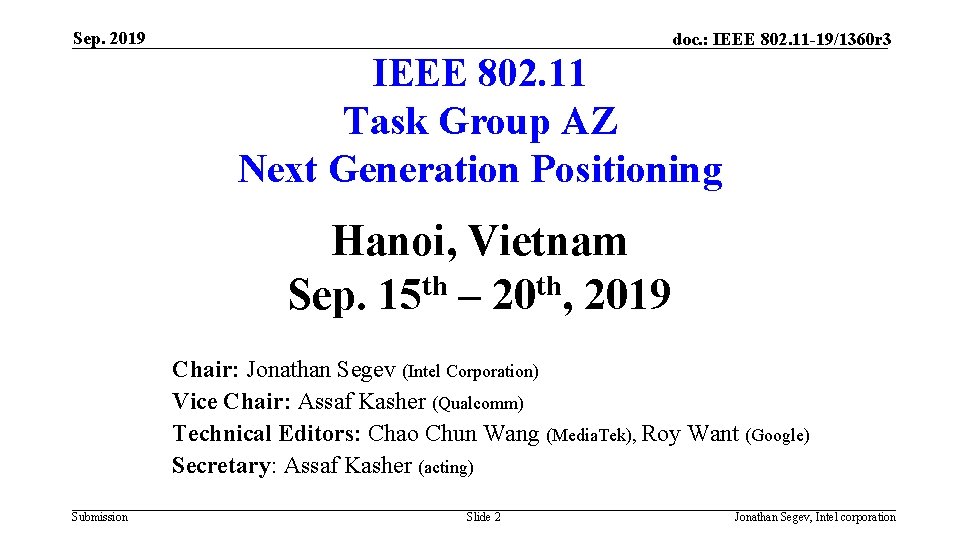 Sep. 2019

doc.: IEEE 802.11-19/1360r3

IEEE 802.11
Task Group AZ
Next Generation Positioning

Hanoi, Vietnam
Sep. 15$^{th}$ – 20$^{th}$, 2019

Chair: Jonathan Segev (Intel Corporation)
Vice Chair: Assaf Kasher (Qualcomm)
Technical Editors: Chao Chun Wang (MediaTek), Roy Want (Google)
Secretary: Assaf Kasher (acting)

Submission

Slide 2

Jonathan Segev, Intel corporation